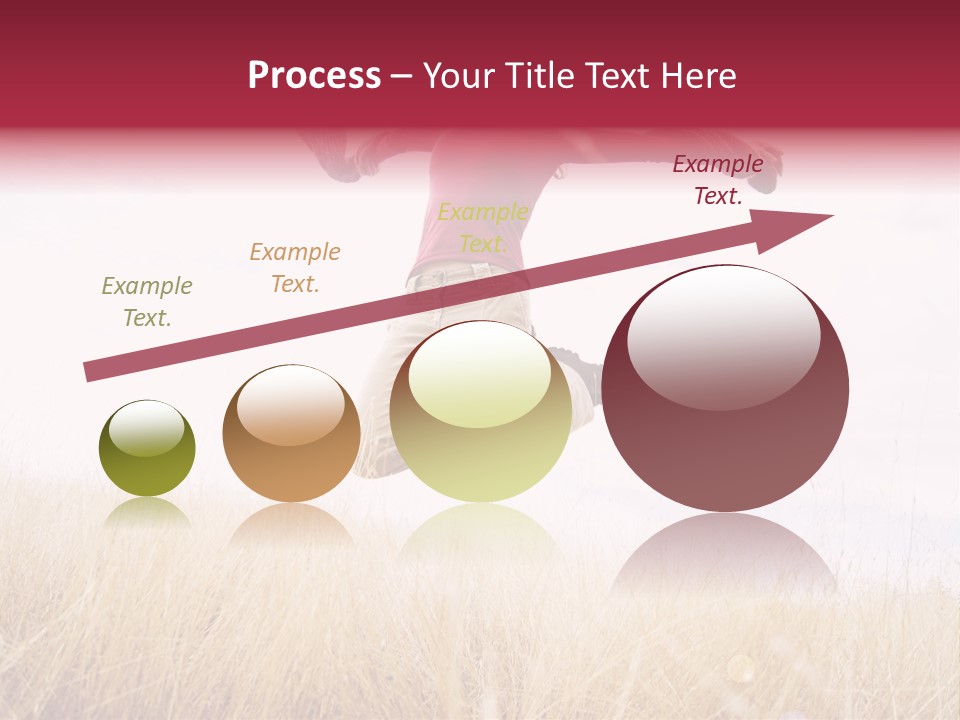 Process – Your Title Text Here

Example Text.

Example Text.

Example Text.

Example Text.